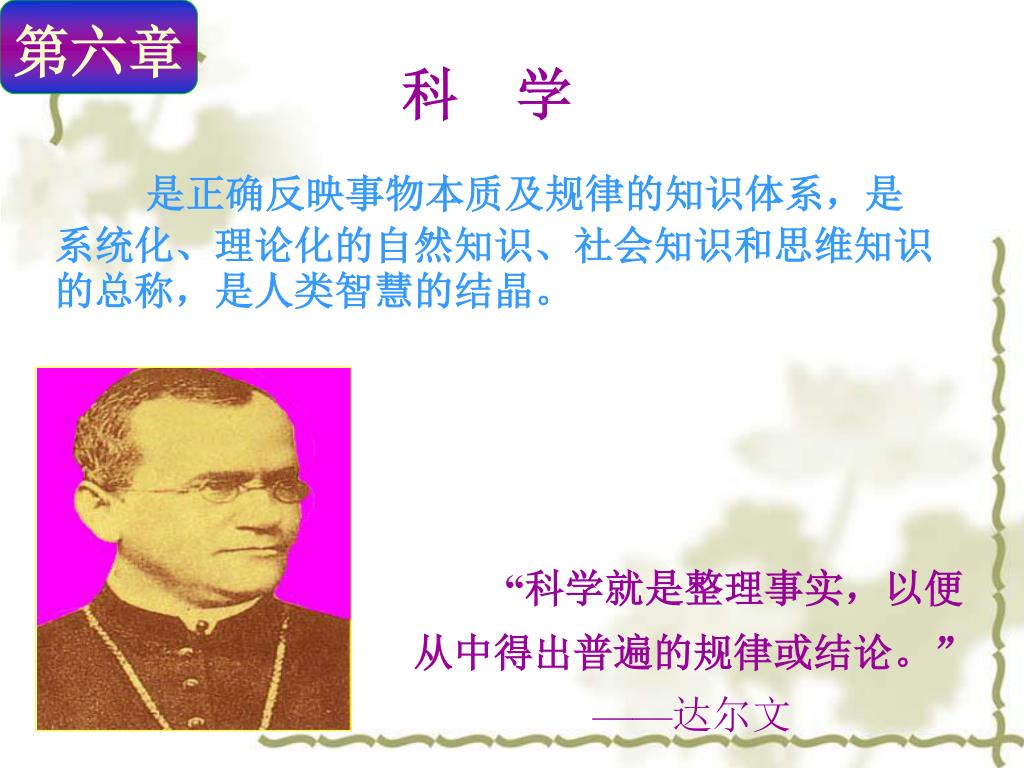 第六章

科　学

是正确反映事物本质及规律的知识体系，是系统化、理论化的自然知识、社会知识和思维知识的总称，是人类智慧的结晶。

“科学就是整理事实，以便从中得出普遍的规律或结论。”

——达尔文